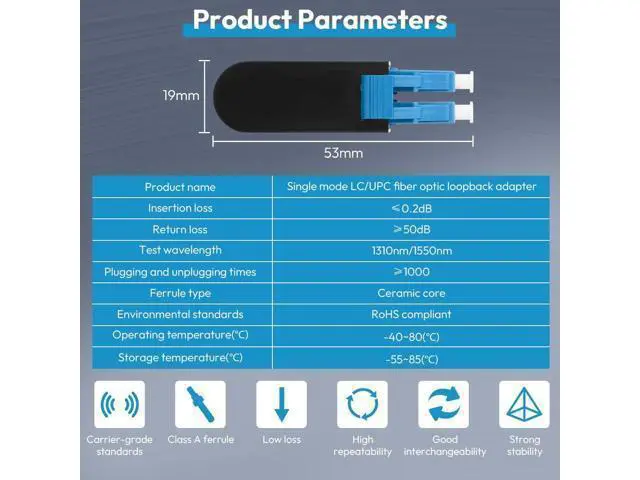 Product Parameters

19mm

53mm

| Product name | Single mode LC/UPC fiber optic loopback adapter |
|---|---|
| Insertion loss | ≤0.2dB |
| Return loss | ≥50dB |
| Test wavelength | 1310nm/1550nm |
| Plugging and unplugging times | ≥1000 |
| Ferrule type | Ceramic core |
| Environmental standards | RoHS compliant |
| Operating temperature(°C) | -40~80(°C) |
| Storage temperature(°C) | -55~85(°C) |

Carrier-grade standards

Class A ferrule

Low loss

High repeatability

Good interchangeability

Strong stability